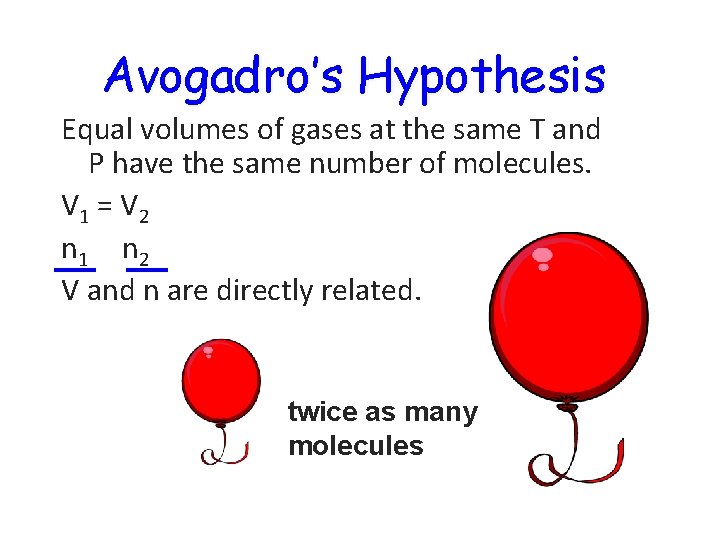 Avogadro's Hypothesis

Equal volumes of gases at the same T and P have the same number of molecules.

$V_1 = V_2$

$n_1$ $n_2$

V and n are directly related.

twice as many molecules